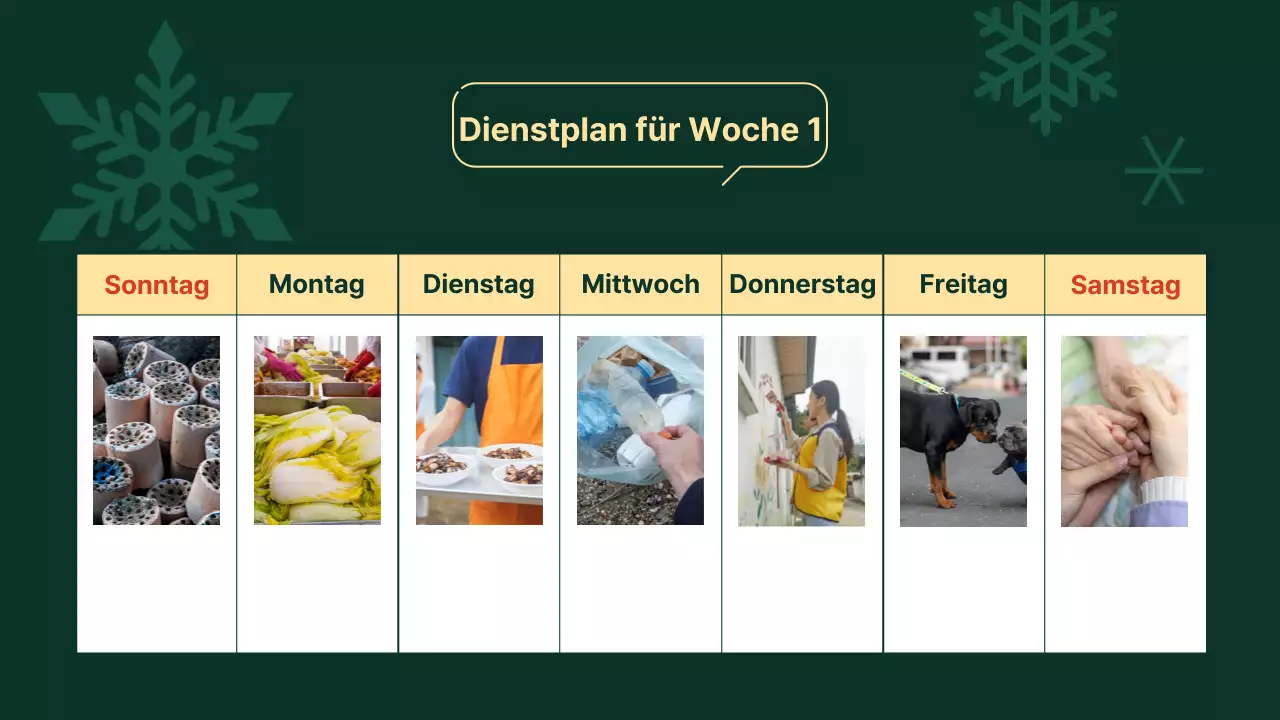 Dienstplan für Woche 1

| Sonntag | Montag | Dienstag | Mittwoch | Donnerstag | Freitag | Samstag |
|---|---|---|---|---|---|---|
| | | | | | | |